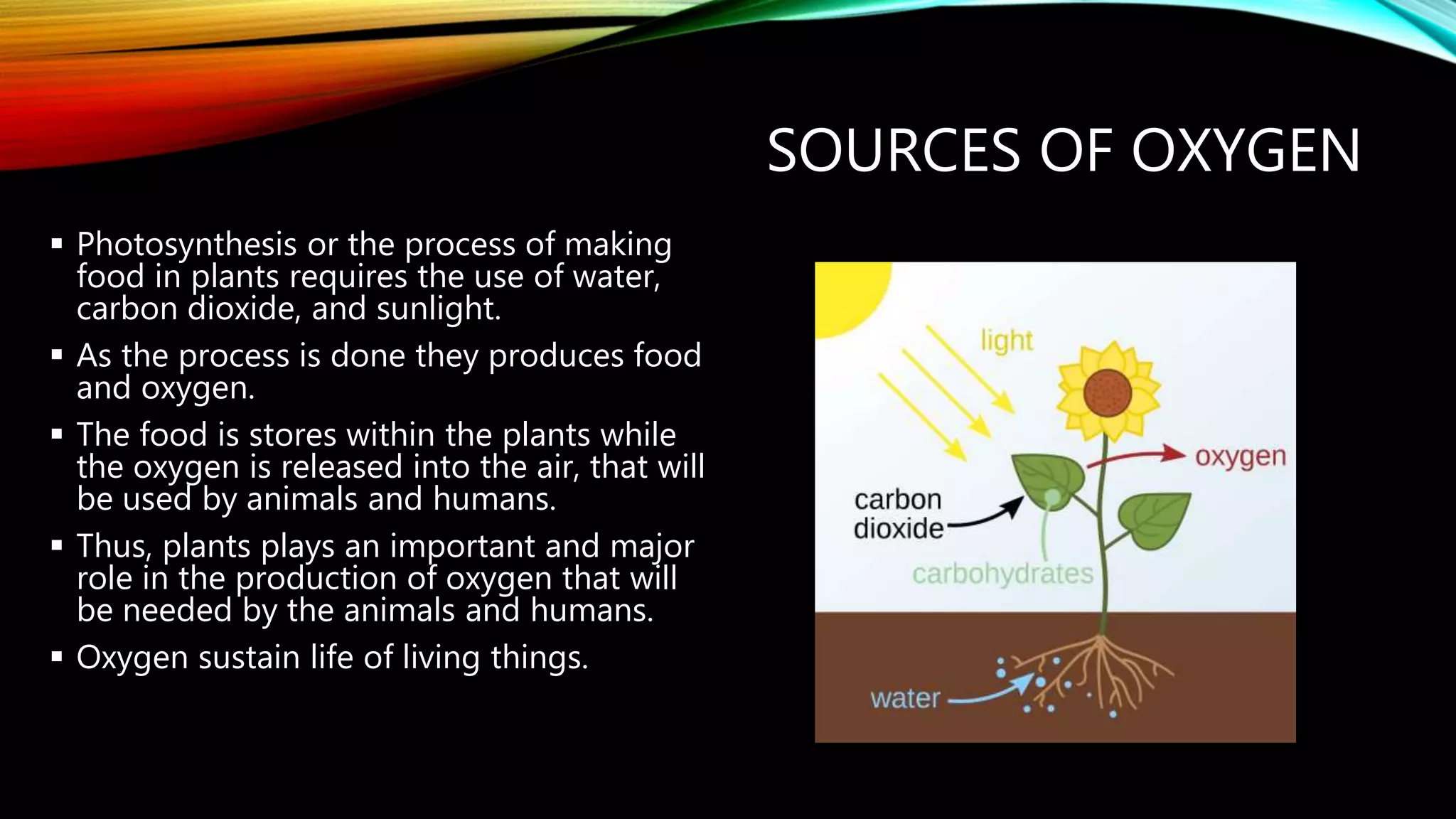 SOURCES OF OXYGEN

▪ Photosynthesis or the process of making food in plants requires the use of water, carbon dioxide, and sunlight.

▪ As the process is done they produces food and oxygen.

▪ The food is stores within the plants while the oxygen is released into the air, that will be used by animals and humans.

▪ Thus, plants plays an important and major role in the production of oxygen that will be needed by the animals and humans.

▪ Oxygen sustain life of living things.

light

oxygen

carbon dioxide

carbohydrates

water